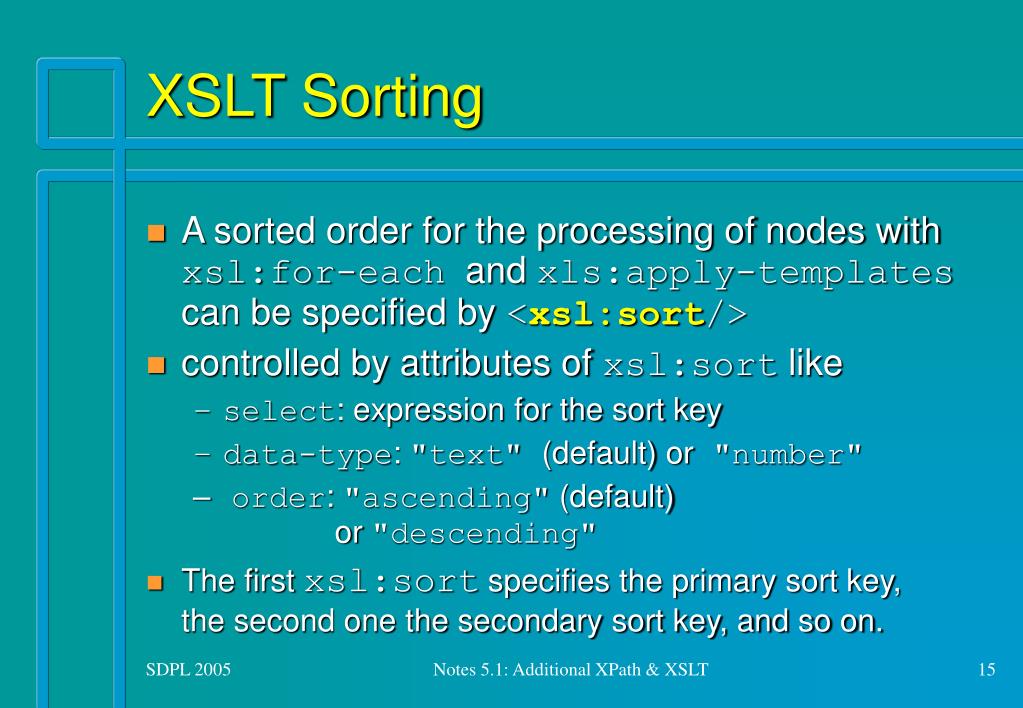 XSLT Sorting

A sorted order for the processing of nodes with xsl:for-each and xls:apply-templates can be specified by <xsl:sort/>

controlled by attributes of xsl:sort like

– select: expression for the sort key

– data-type: "text" (default) or "number"

– order: "ascending" (default) or "descending"

The first xsl:sort specifies the primary sort key, the second one the secondary sort key, and so on.

SDPL 2005

Notes 5.1: Additional XPath & XSLT

15